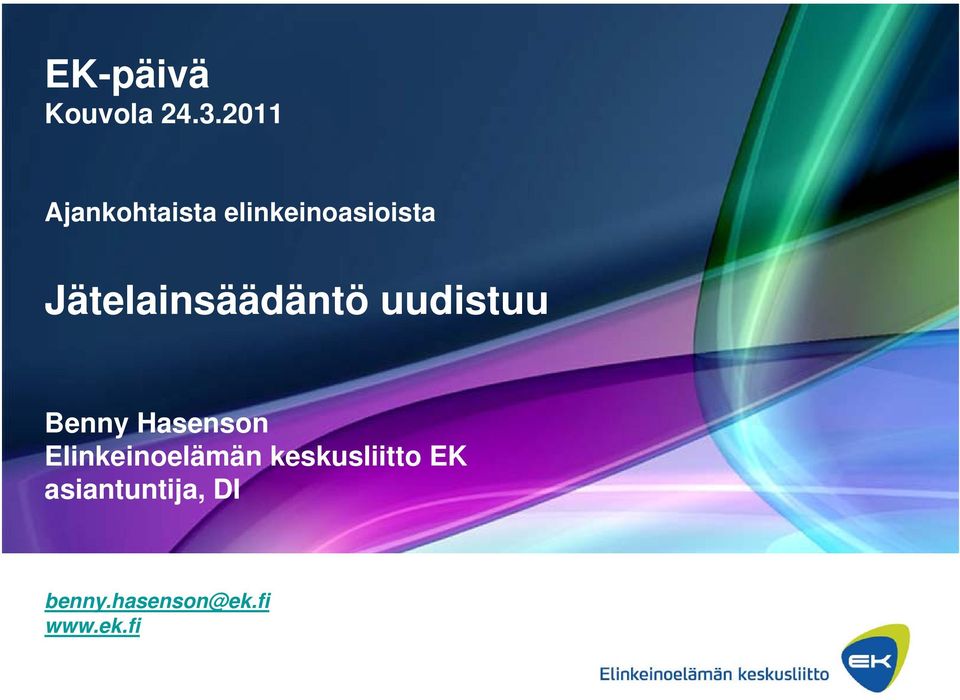 EK-päivä
Kouvola 24.3.2011

Ajankohtaista elinkeinoasioista

Jätelainsäädäntö uudistuu

Benny Hasenson
Elinkeinoelämän keskusliitto EK
asiantuntija, DI

benny.hasenson@ek.fi
www.ek.fi

Elinkeinoelämän keskusliitto EK